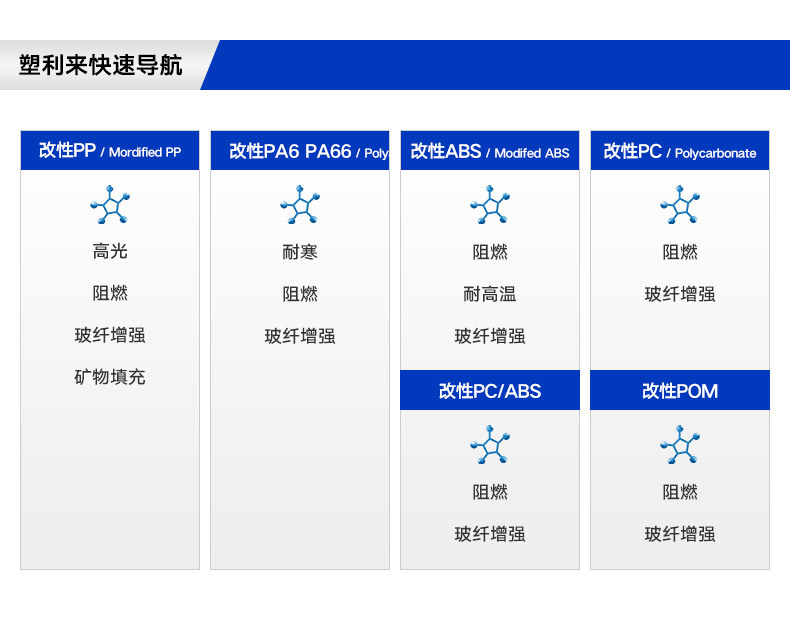 塑利来快速导航

改性PP / Mordified PP

高光

阻燃

玻纤增强

矿物填充

改性PA6 PA66 / Poly

耐寒

阻燃

玻纤增强

改性ABS / Modifed ABS

阻燃

耐高温

玻纤增强

改性PC/ABS

阻燃

玻纤增强

改性PC / Polycarbonate

阻燃

玻纤增强

改性POM

阻燃

玻纤增强